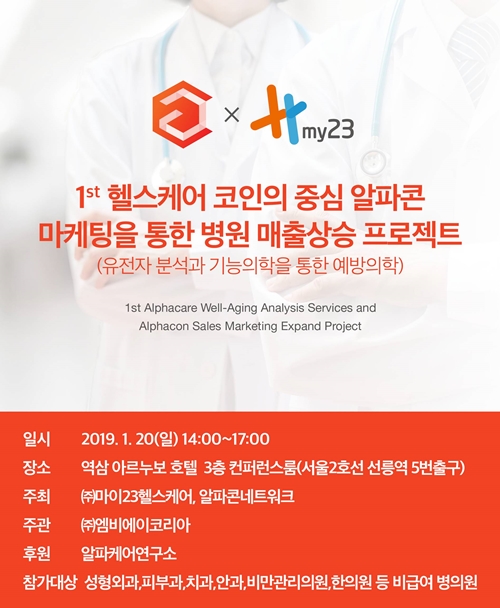 × my23

1st 헬스케어 코인의 중심 알파콘 마케팅을 통한 병원 매출상승 프로젝트
(유전자 분석과 기능의학을 통한 예방의학)

1st Alphacare Well-Aging Analysis Services and Alphacon Sales Marketing Expand Project

일시 2019. 1. 20(일) 14:00~17:00
장소 역삼 아르누보 호텔 3층 컨퍼런스룸(서울2호선 선릉역 5번출구)
주최 ㈜마이23헬스케어, 알파콘네트워크
주관 ㈜엠비에이코리아
후원 알파케어연구소
참가대상 성형외과,피부과,치과,안과,비만관리의원,한의원 등 비급여 병의원